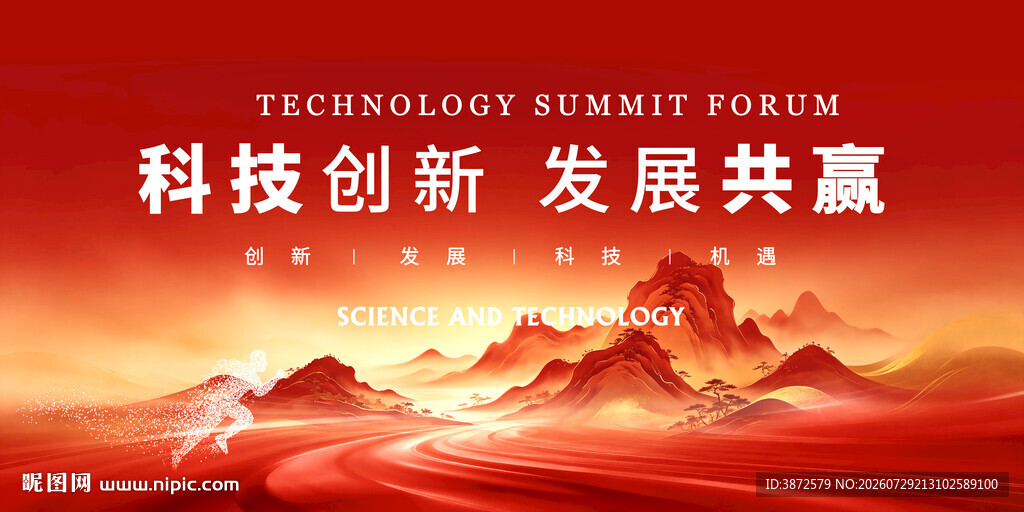 TECHNOLOGY SUMMIT FORUM

科技创新 发展共赢

创新 | 发展 | 科技 | 机遇

SCIENCE AND TECHNOLOGY

昵图网 www.nipic.com

ID:3872579 NO:20260729213102589100